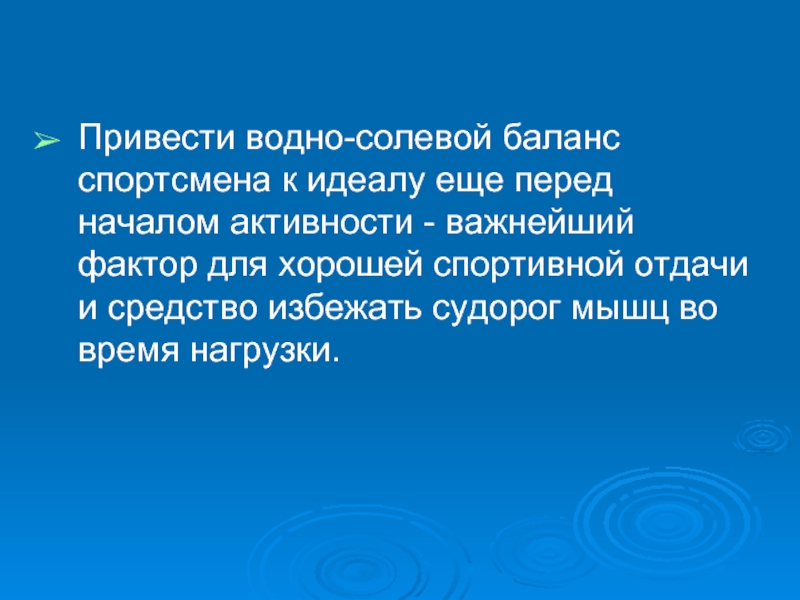 ➢ Привести водно-солевой баланс спортсмена к идеалу еще перед началом активности - важнейший фактор для хорошей спортивной отдачи и средство избежать судорог мышц во время нагрузки.